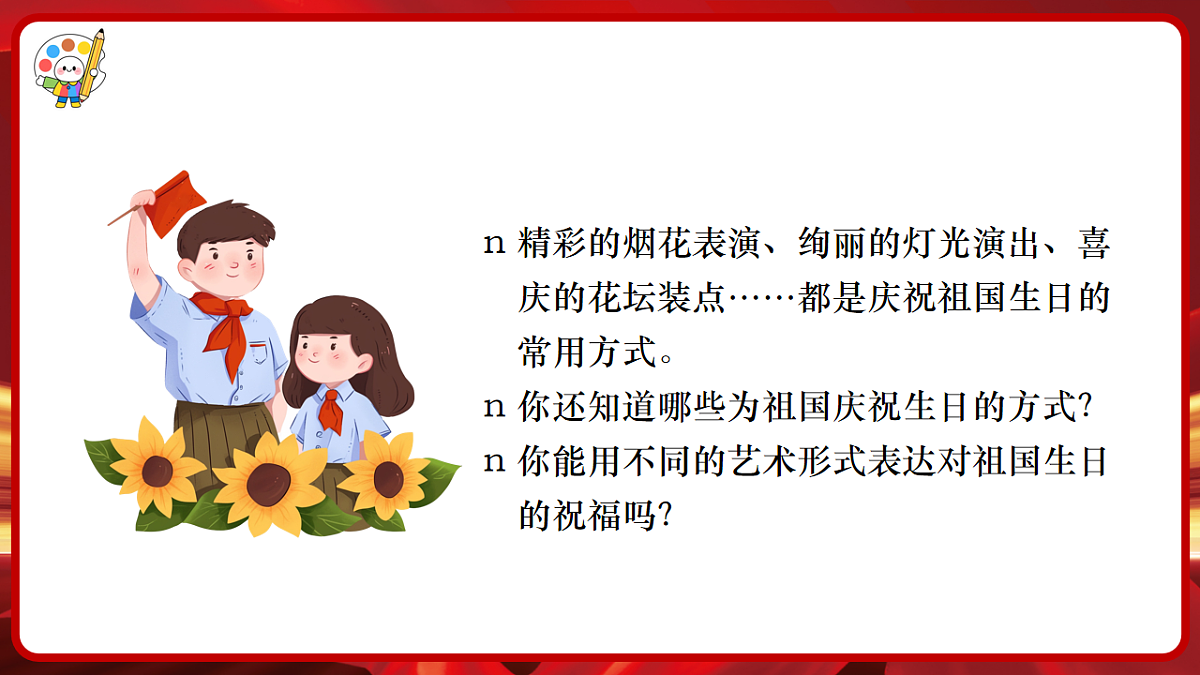 n 精彩的烟花表演、绚丽的灯光演出、喜庆的花坛装点……都是庆祝祖国生日的常用方式。

n 你还知道哪些为祖国庆祝生日的方式?

n 你能用不同的艺术形式表达对祖国生日的祝福吗?